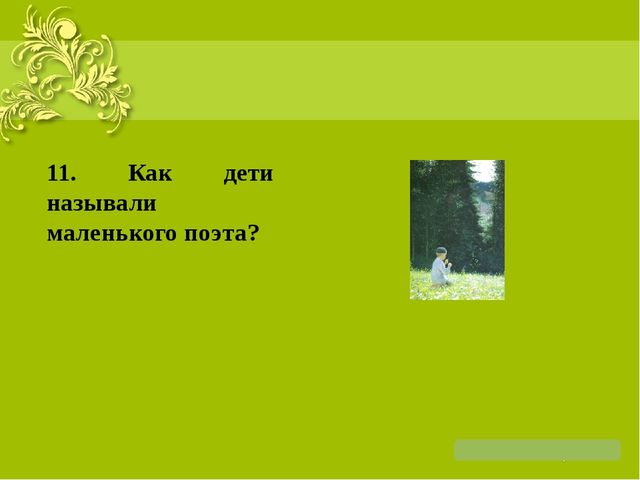 11. Как дети называли маленького поэта?